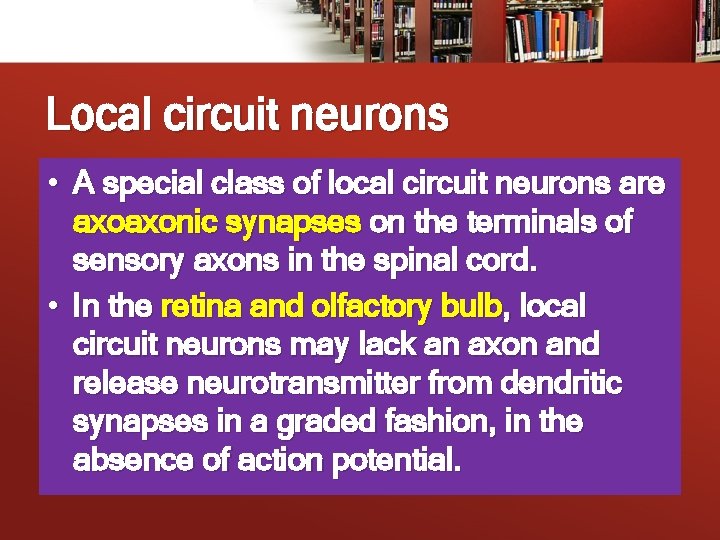 Local circuit neurons

• A special class of local circuit neurons are axoaxonic synapses on the terminals of sensory axons in the spinal cord.

• In the retina and olfactory bulb, local circuit neurons may lack an axon and release neurotransmitter from dendritic synapses in a graded fashion, in the absence of action potential.